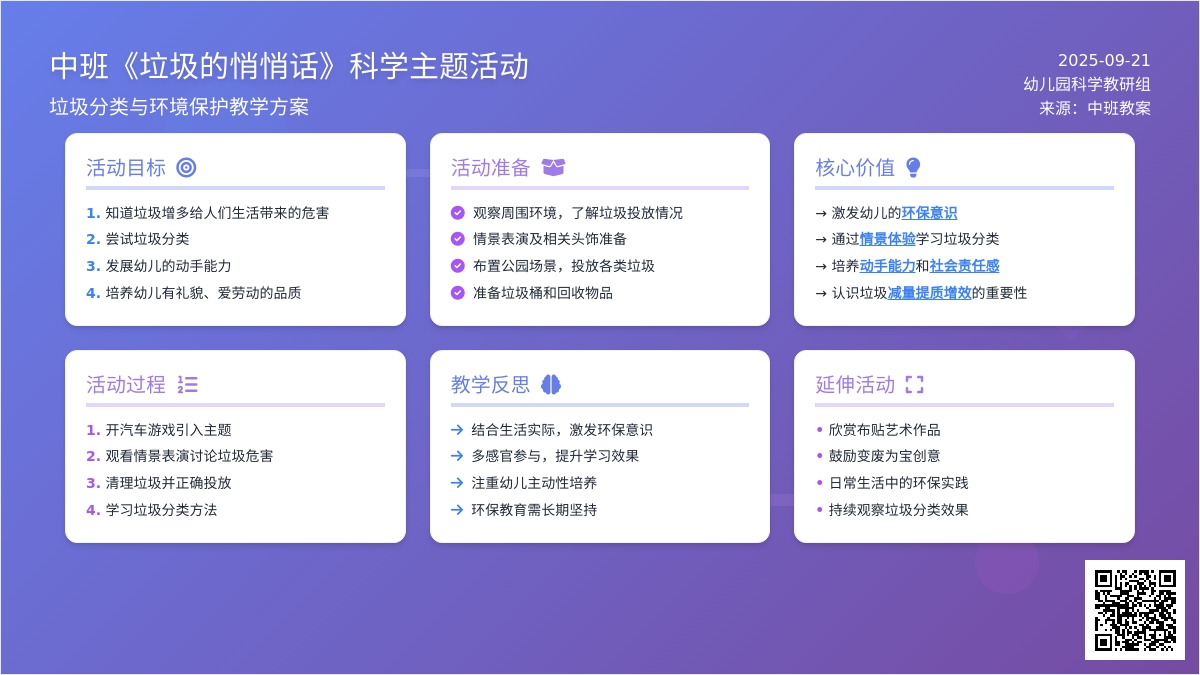 中班《垃圾的悄悄话》科学主题活动
垃圾分类与环境保护教学方案

2025-09-21
幼儿园科学教研组
来源：中班教案

活动目标
1. 知道垃圾增多给人们生活带来的危害
2. 尝试垃圾分类
3. 发展幼儿的动手能力
4. 培养幼儿有礼貌、爱劳动的品质

活动准备
观察周围环境，了解垃圾投放情况
情景表演及相关头饰准备
布置公园场景，投放各类垃圾
准备垃圾桶和回收物品

核心价值
→ 激发幼儿的环保意识
→ 通过情景体验学习垃圾分类
→ 培养动手能力和社会责任感
→ 认识垃圾减量提质增效的重要性

活动过程
1. 开汽车游戏引入主题
2. 观看情景表演讨论垃圾危害
3. 清理垃圾并正确投放
4. 学习垃圾分类方法

教学反思
→ 结合生活实际，激发环保意识
→ 多感官参与，提升学习效果
→ 注重幼儿主动性培养
→ 环保教育需长期坚持

延伸活动
• 欣赏布贴艺术作品
• 鼓励变废为宝创意
• 日常生活中的环保实践
• 持续观察垃圾分类效果